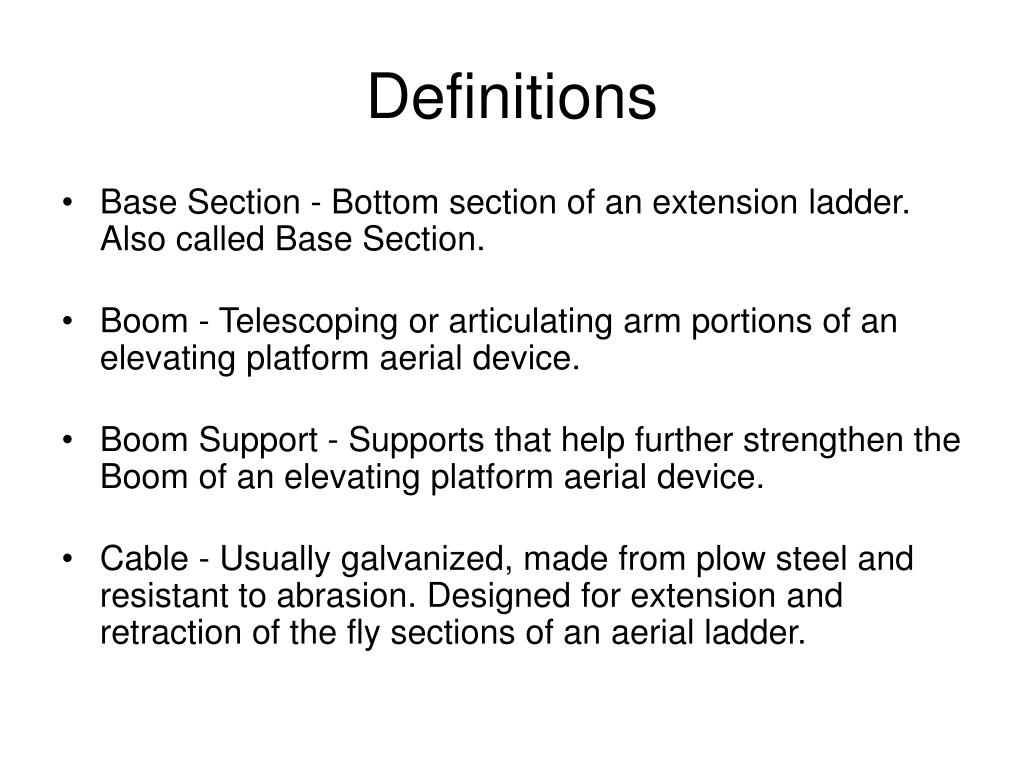 Definitions

• Base Section - Bottom section of an extension ladder. Also called Base Section.

• Boom - Telescoping or articulating arm portions of an elevating platform aerial device.

• Boom Support - Supports that help further strengthen the Boom of an elevating platform aerial device.

• Cable - Usually galvanized, made from plow steel and resistant to abrasion. Designed for extension and retraction of the fly sections of an aerial ladder.